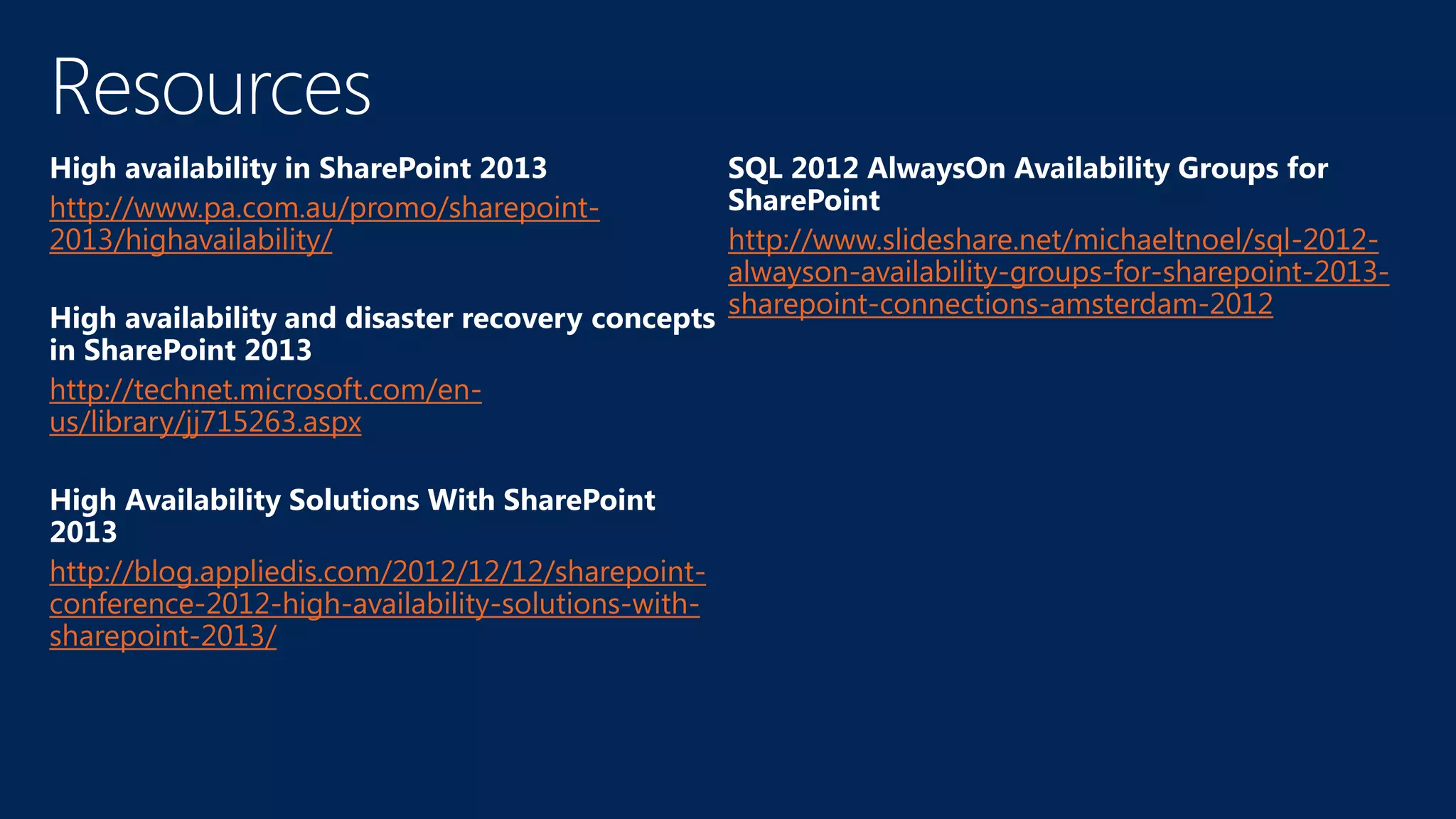 Resources

High availability in SharePoint 2013
http://www.pa.com.au/promo/sharepoint-2013/highavailability/

High availability and disaster recovery concepts in SharePoint 2013
http://technet.microsoft.com/en-us/library/jj715263.aspx

High Availability Solutions With SharePoint 2013
http://blog.appliedis.com/2012/12/12/sharepoint-conference-2012-high-availability-solutions-with-sharepoint-2013/

SQL 2012 AlwaysOn Availability Groups for SharePoint
http://www.slideshare.net/michaeltnoel/sql-2012-alwayson-availability-groups-for-sharepoint-2013-sharepoint-connections-amsterdam-2012